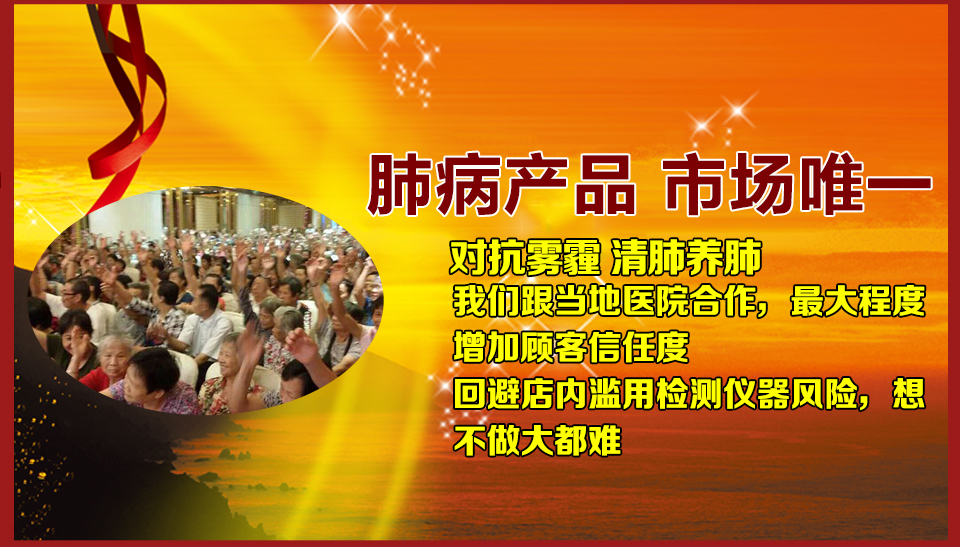 肺病产品 市场唯一

对抗雾霾 清肺养肺

我们跟当地医院合作，最大程度增加顾客信任度

回避店内滥用检测仪器风险，想不做大都难